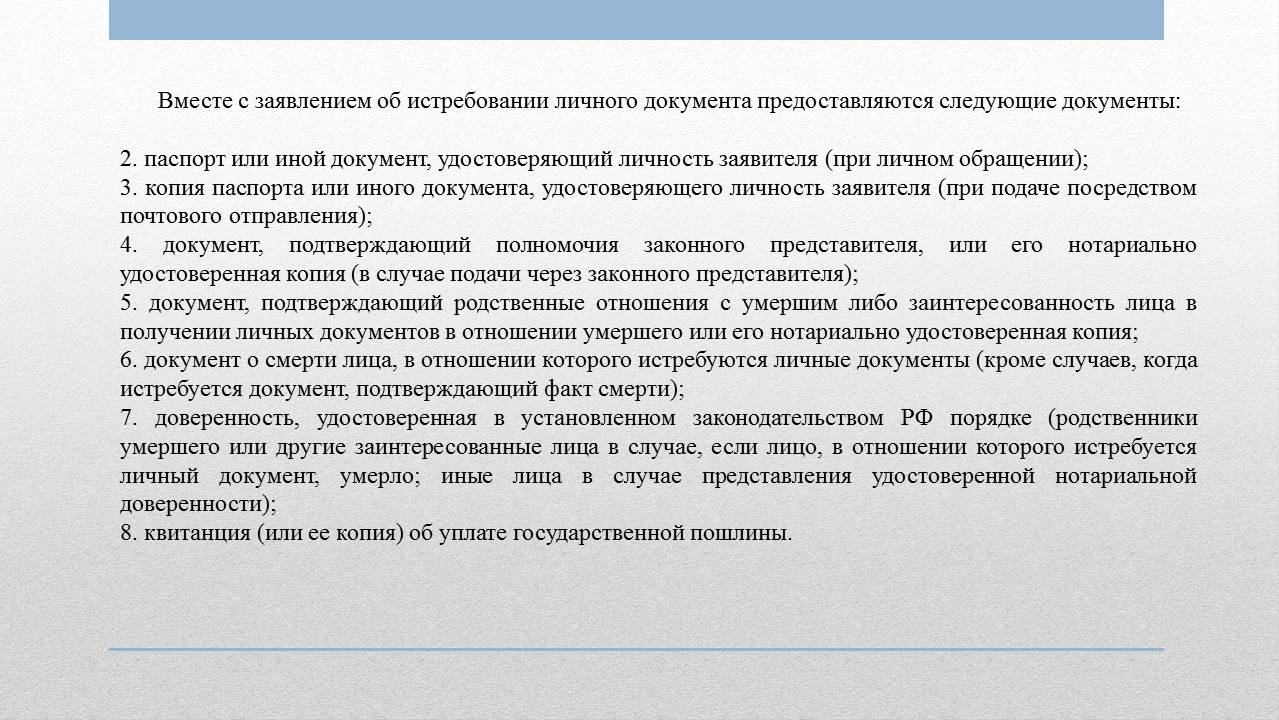 Вместе с заявлением об истребовании личного документа предоставляются следующие документы:

2. паспорт или иной документ, удостоверяющий личность заявителя (при личном обращении);
3. копия паспорта или иного документа, удостоверяющего личность заявителя (при подаче посредством почтового отправления);
4. документ, подтверждающий полномочия законного представителя, или его нотариально удостоверенная копия (в случае подачи через законного представителя);
5. документ, подтверждающий родственные отношения с умершим либо заинтересованность лица в получении личных документов в отношении умершего или его нотариально удостоверенная копия;
6. документ о смерти лица, в отношении которого истребуются личные документы (кроме случаев, когда истребуется документ, подтверждающий факт смерти);
7. доверенность, удостоверенная в установленном законодательством РФ порядке (родственники умершего или другие заинтересованные лица в случае, если лицо, в отношении которого истребуется личный документ, умерло; иные лица в случае представления удостоверенной нотариальной доверенности);
8. квитанция (или ее копия) об уплате государственной пошлины.